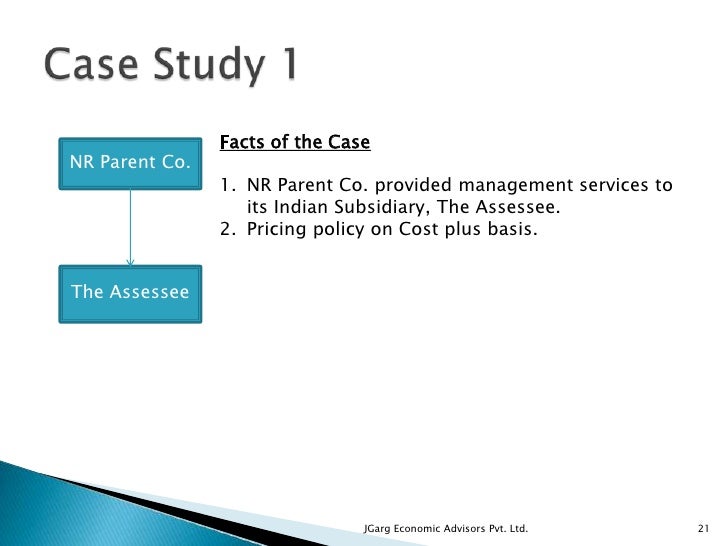 Case Study 1

NR Parent Co.

The Assessee

Facts of the Case

1. NR Parent Co. provided management services to its Indian Subsidiary, The Assessee.
2. Pricing policy on Cost plus basis.

JGarg Economic Advisors Pvt. Ltd.

21